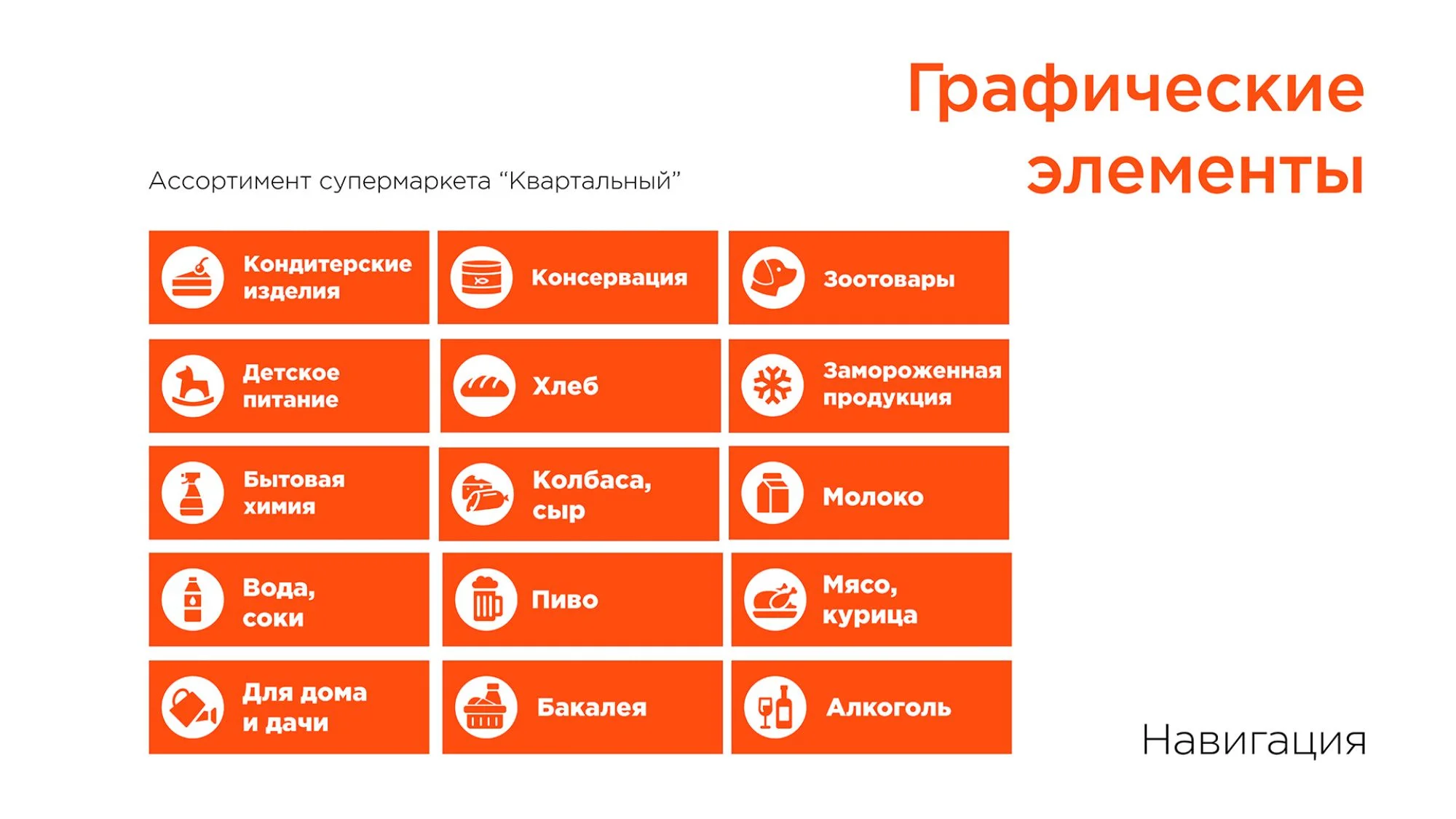 Графические элементы

Ассортимент супермаркета “Квартальный”

Кондитерские изделия

Консервация

Зоотовары

Детское питание

Хлеб

Замороженная продукция

Бытовая химия

Колбаса, сыр

Молоко

Вода, соки

Пиво

Мясо, курица

Для дома и дачи

Бакалея

Алкоголь

Навигация